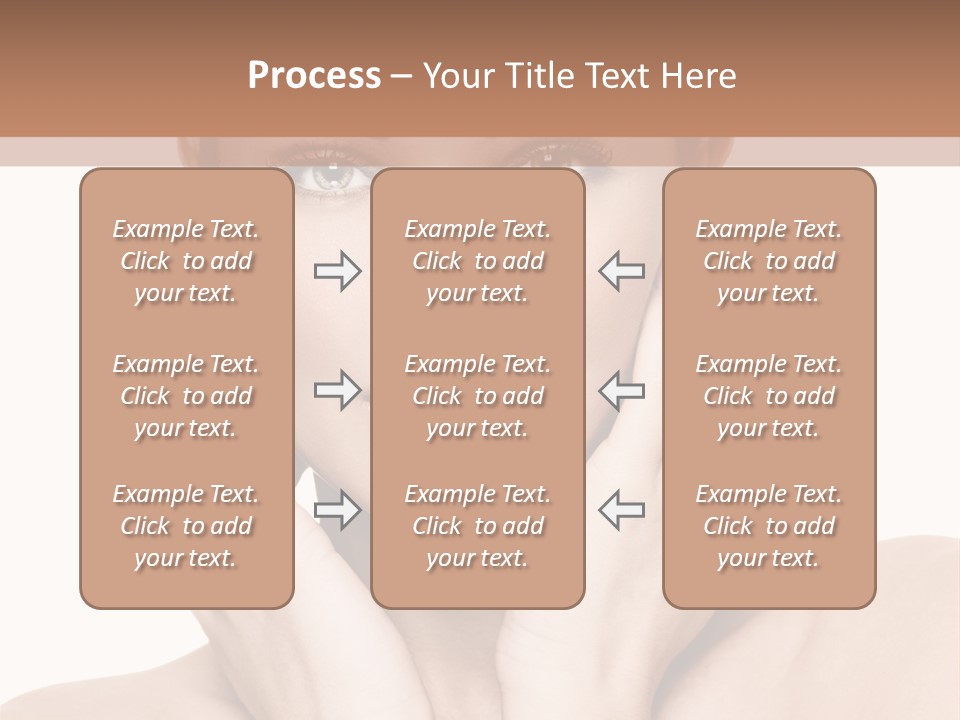 Process – Your Title Text Here

Example Text. Click to add your text.

Example Text. Click to add your text.

Example Text. Click to add your text.

Example Text. Click to add your text.

Example Text. Click to add your text.

Example Text. Click to add your text.

Example Text. Click to add your text.

Example Text. Click to add your text.

Example Text. Click to add your text.